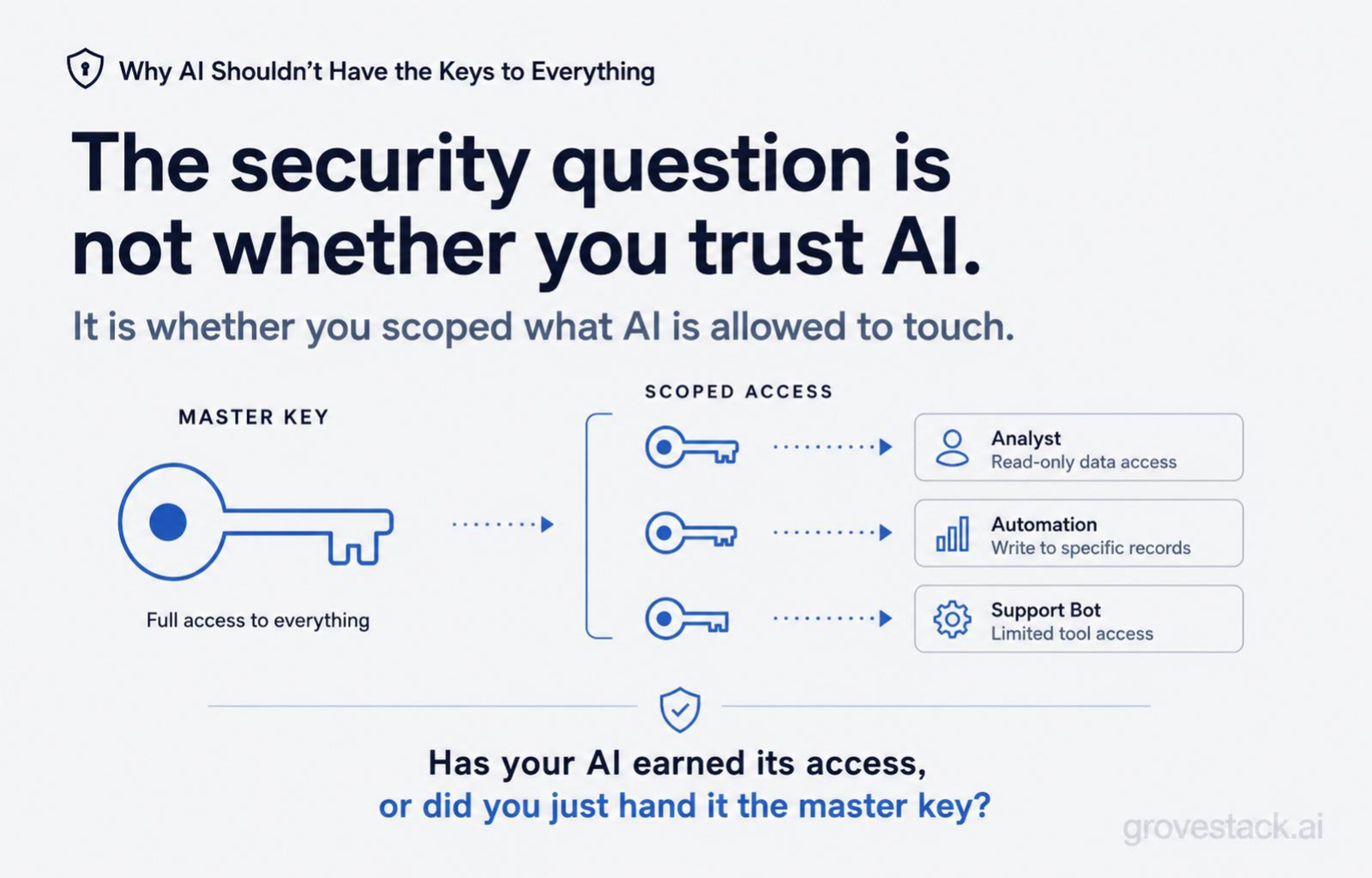 Why AI Shouldn't Have the Keys to Everything

The security question is not whether you trust AI.

It is whether you scoped what AI is allowed to touch.

MASTER KEY

Full access to everything

SCOPED ACCESS

Analyst
Read-only data access

Automation
Write to specific records

Support Bot
Limited tool access

Has your AI earned its access,
or did you just hand it the master key?

grovestack.ai